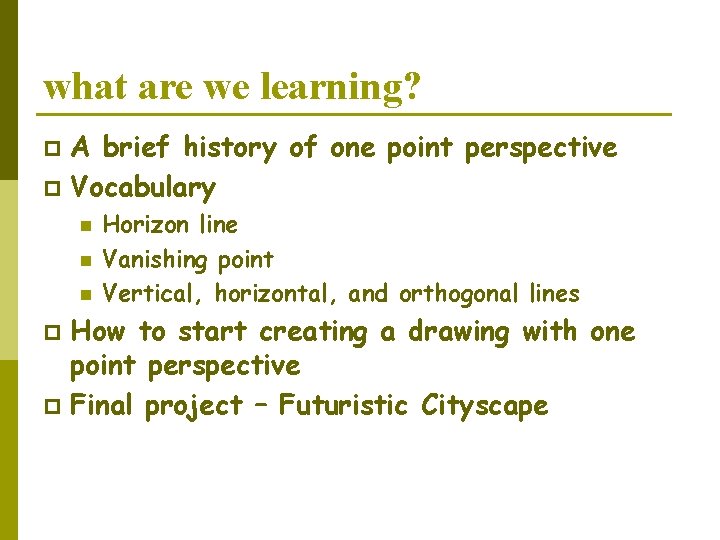 what are we learning?

- A brief history of one point perspective
- Vocabulary
  - Horizon line
  - Vanishing point
  - Vertical, horizontal, and orthogonal lines
- How to start creating a drawing with one point perspective
- Final project – Futuristic Cityscape